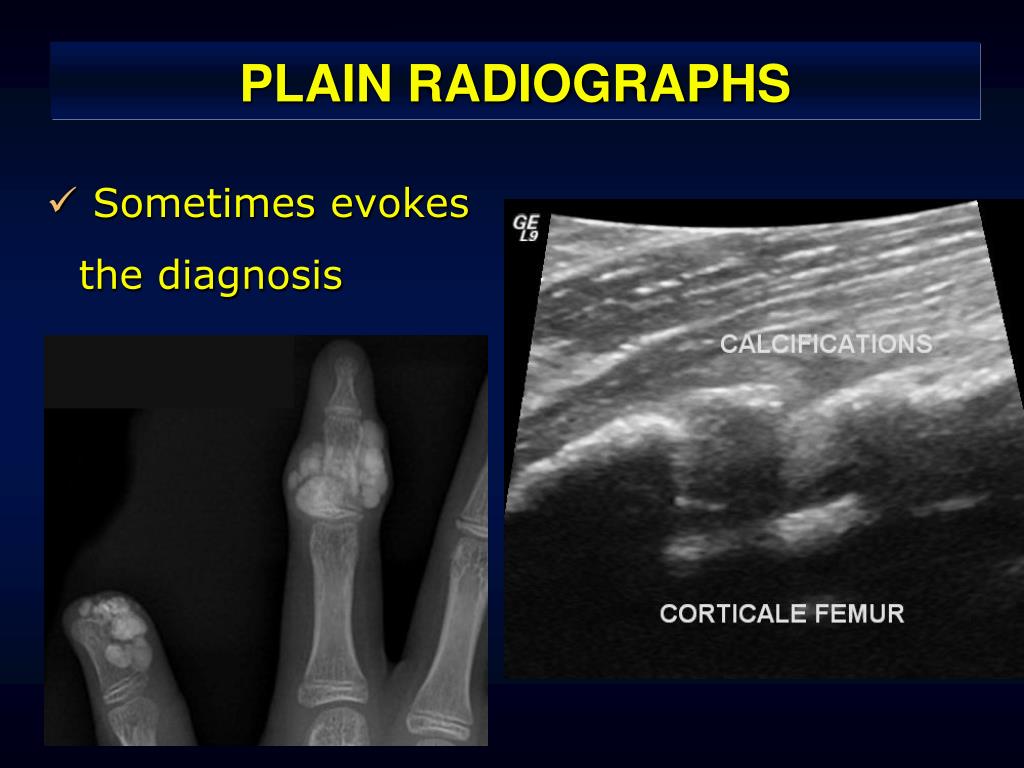 PLAIN RADIOGRAPHS

✓ Sometimes evokes the diagnosis

GE L9

CALCIFICATIONS

CORTICALE FEMUR